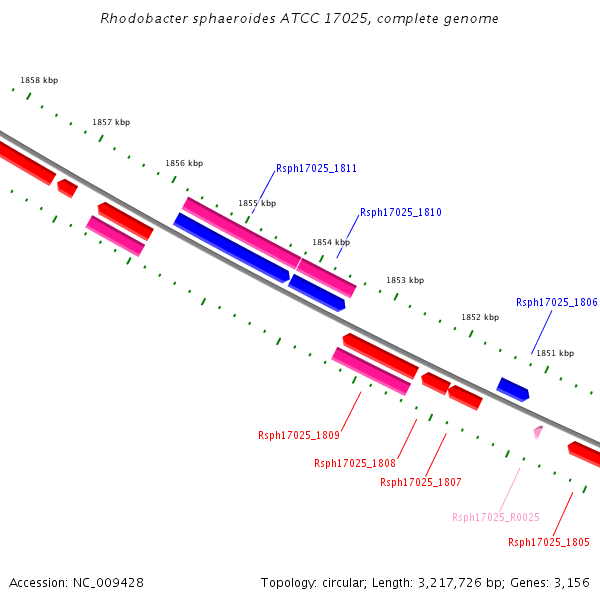 Rhodobacter sphaeroides ATCC 17025, complete genome

1858 kbp

1857 kbp

1856 kbp

Rsph17025_1811

1855 kbp

Rsph17025_1810

1854 kbp

1853 kbp

Rsph17025_1806

1852 kbp

1851 kbp

Rsph17025_1809

Rsph17025_1808

Rsph17025_1807

Rsph17025_R0025

Rsph17025_1805

Accession: NC_009428

Topology: circular; Length: 3,217,726 bp; Genes: 3,156